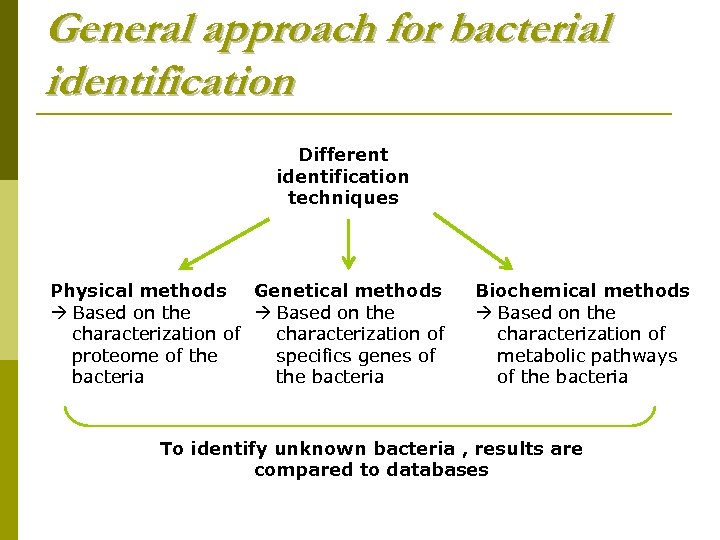 General approach for bacterial identification

Different identification techniques

Physical methods
→ Based on the characterization of proteome of the bacteria

Genetical methods
→ Based on the characterization of specifics genes of the bacteria

Biochemical methods
→ Based on the characterization of metabolic pathways of the bacteria

To identify unknown bacteria , results are compared to databases